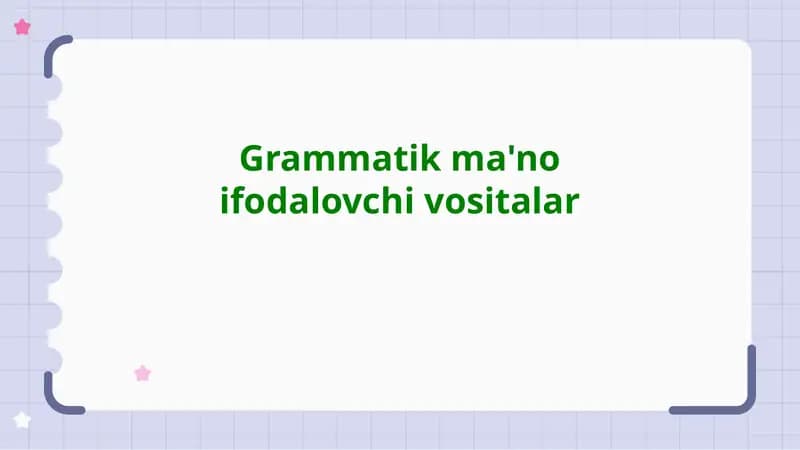 Grammatik ma'no ifodalovchi vositalar